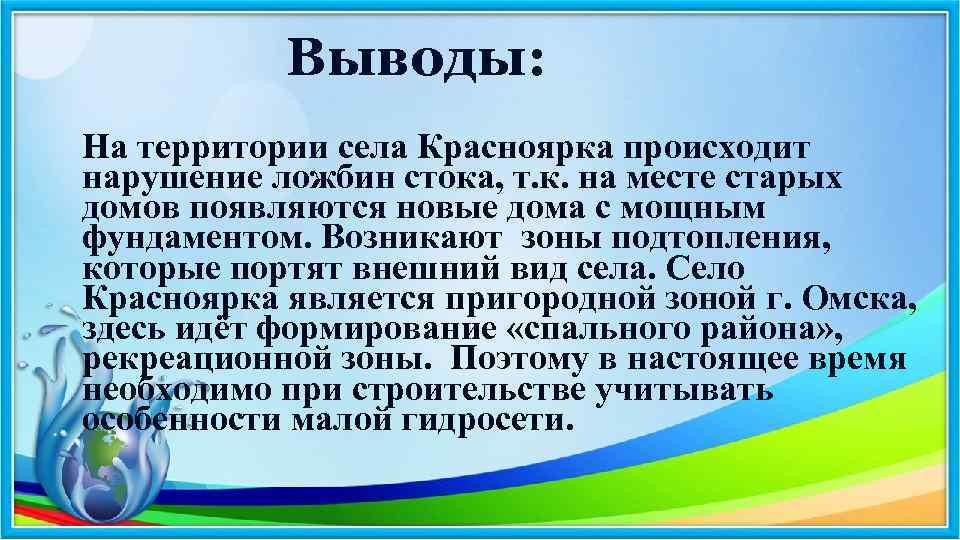 Выводы:

На территории села Красноярка происходит нарушение ложбин стока, т.к. на месте старых домов появляются новые дома с мощным фундаментом. Возникают зоны подтопления, которые портят внешний вид села. Село Красноярка является пригородной зоной г. Омска, здесь идёт формирование «спального района», рекреационной зоны. Поэтому в настоящее время необходимо при строительстве учитывать особенности малой гидросети.